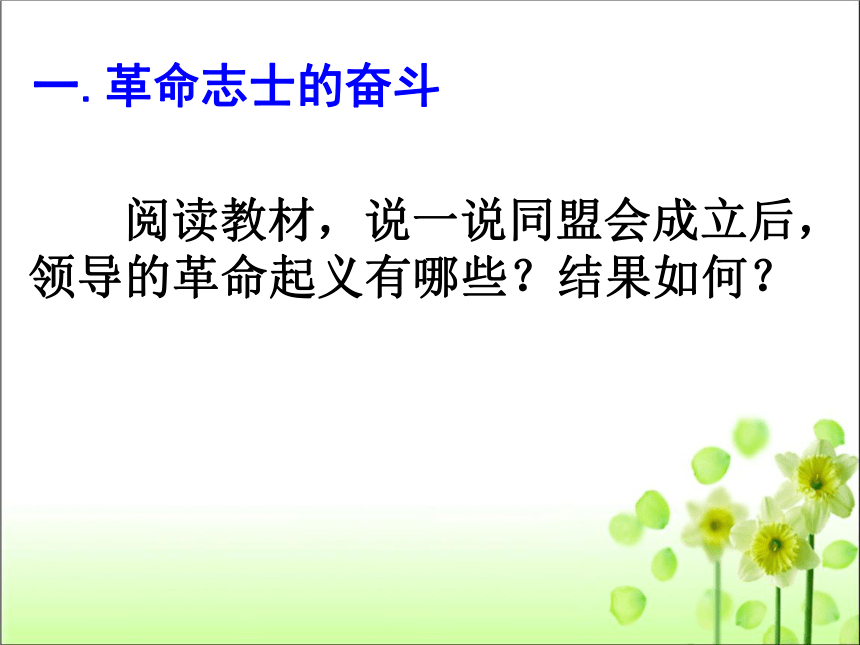 一. 革命志士的奋斗

阅读教材，说一说同盟会成立后，领导的革命起义有哪些？结果如何？